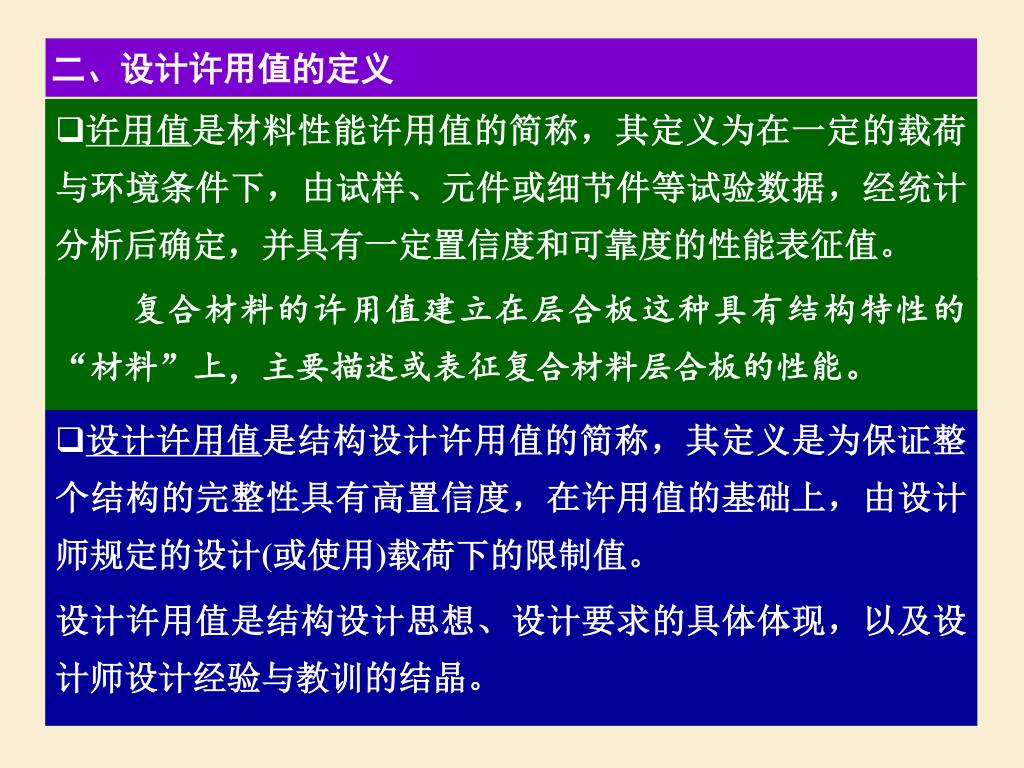 二、设计许用值的定义

❑许用值是材料性能许用值的简称，其定义为在一定的载荷与环境条件下，由试样、元件或细节件等试验数据，经统计分析后确定，并具有一定置信度和可靠度的性能表征值。

复合材料的许用值建立在层合板这种具有结构特性的“材料”上，主要描述或表征复合材料层合板的性能。

❑设计许用值是结构设计许用值的简称，其定义是为保证整个结构的完整性具有高置信度，在许用值的基础上，由设计师规定的设计(或使用)载荷下的限制值。

设计许用值是结构设计思想、设计要求的具体体现，以及设计师设计经验与教训的结晶。